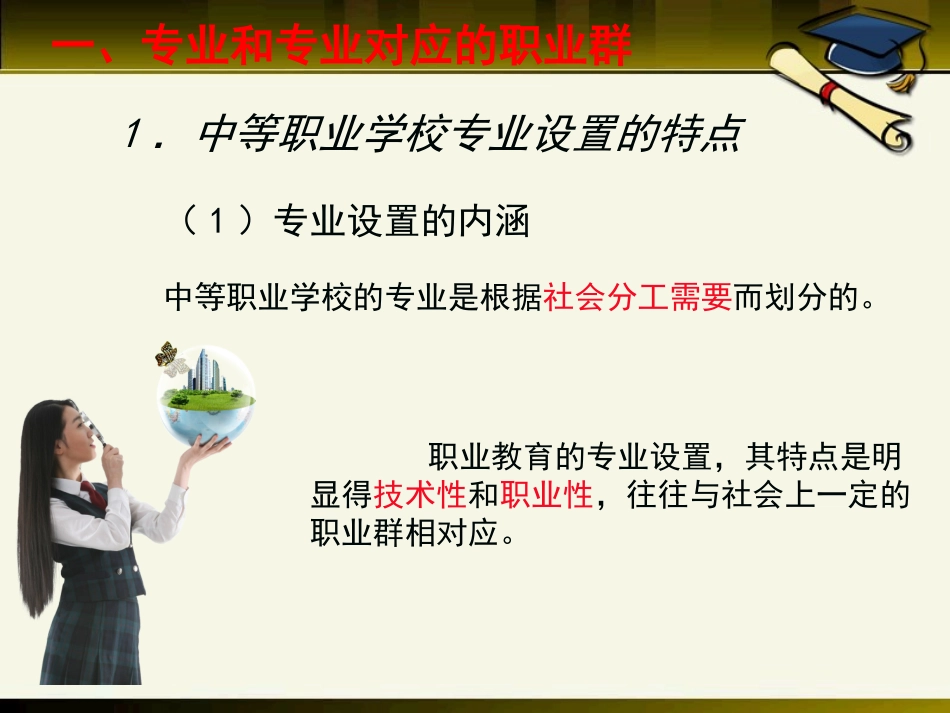 一、专业和专业对应的职业群

1．中等职业学校专业设置的特点

（1）专业设置的内涵

中等职业学校的专业是根据社会分工需要而划分的。

职业教育的专业设置，其特点是明显得技术性和职业性，往往与社会上一定的职业群相对应。